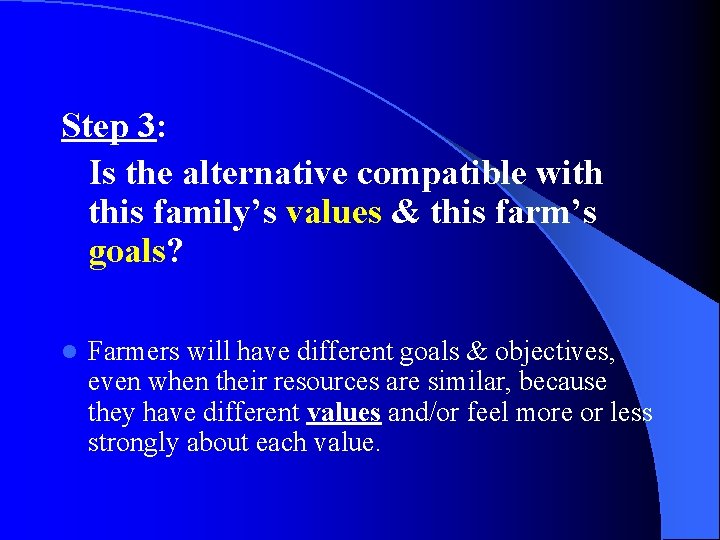 Step 3:

Is the alternative compatible with this family's values & this farm's goals?

Farmers will have different goals & objectives, even when their resources are similar, because they have different values and/or feel more or less strongly about each value.